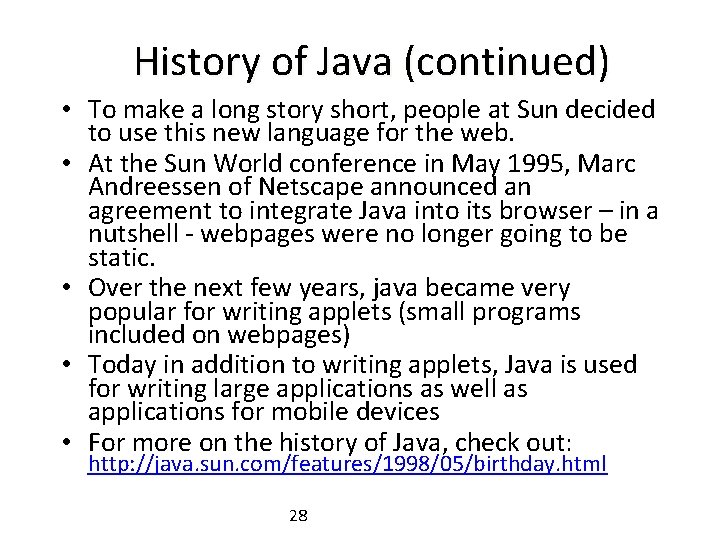 History of Java (continued)

• To make a long story short, people at Sun decided to use this new language for the web.
• At the Sun World conference in May 1995, Marc Andreessen of Netscape announced an agreement to integrate Java into its browser – in a nutshell - webpages were no longer going to be static.
• Over the next few years, java became very popular for writing applets (small programs included on webpages)
• Today in addition to writing applets, Java is used for writing large applications as well as applications for mobile devices
• For more on the history of Java, check out: http://java.sun.com/features/1998/05/birthday.html

28